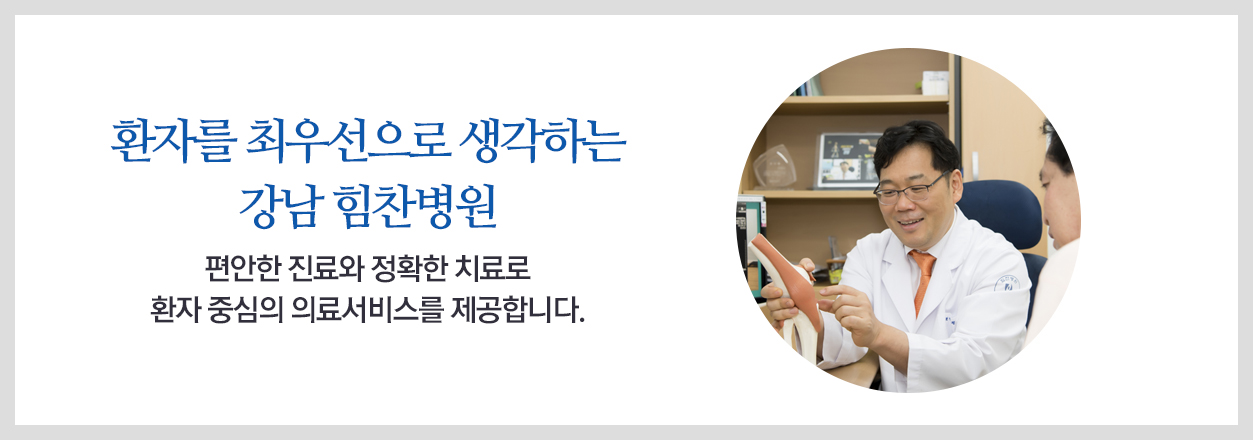 환자를 최우선으로 생각하는
강남 힘찬병원

편안한 진료와 정확한 치료로
환자 중심의 의료서비스를 제공합니다.